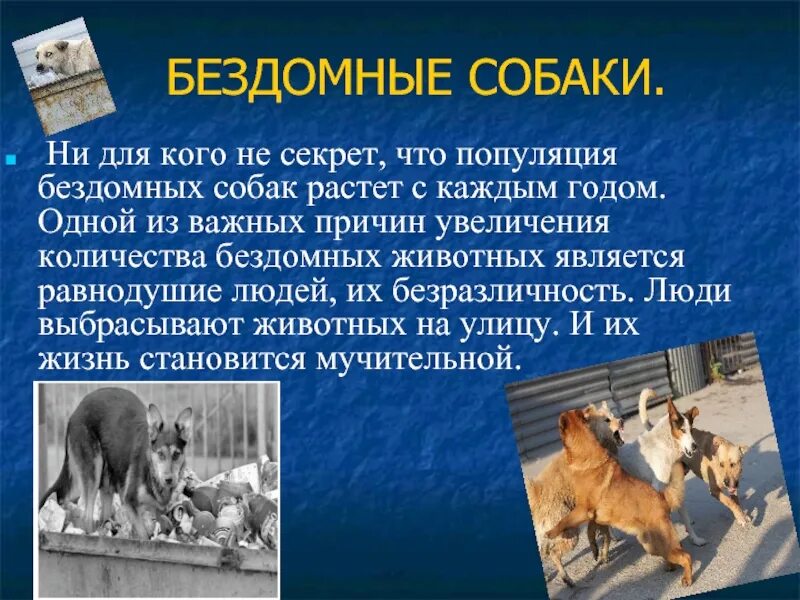 БЕЗДОМНЫЕ СОБАКИ.

Ни для кого не секрет, что популяция бездомных собак растет с каждым годом. Одной из важных причин увеличения количества бездомных животных является равнодушие людей, их безразличность. Люди выбрасывают животных на улицу. И их жизнь становится мучительной.